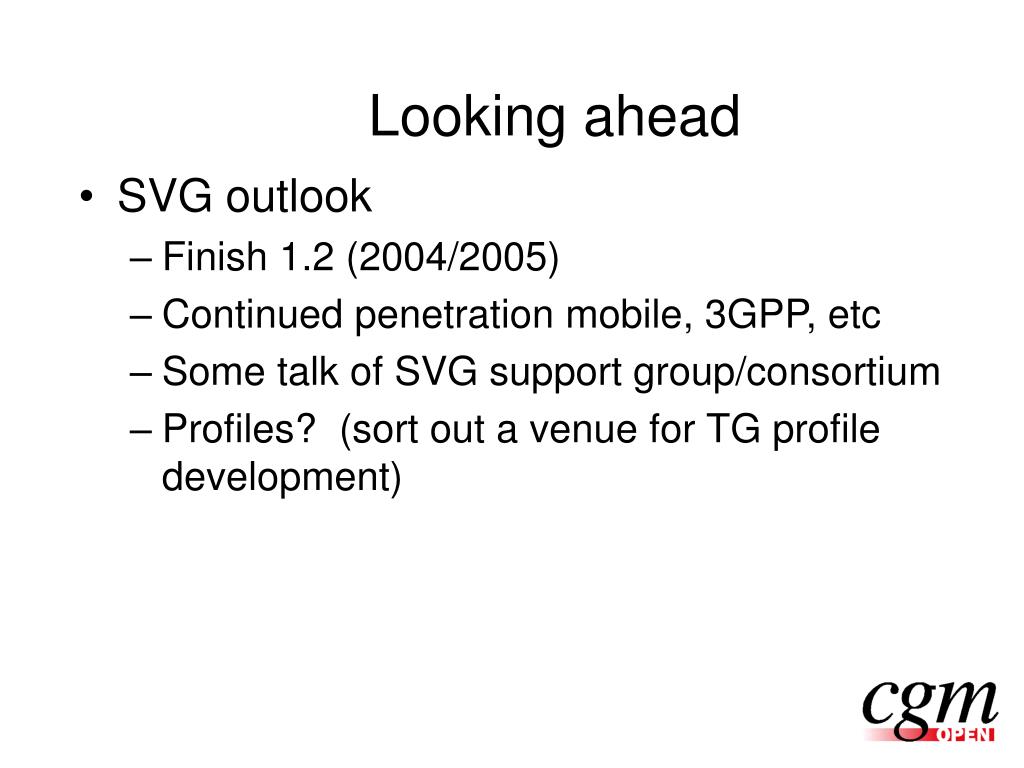 Looking ahead

• SVG outlook
– Finish 1.2 (2004/2005)
– Continued penetration mobile, 3GPP, etc
– Some talk of SVG support group/consortium
– Profiles? (sort out a venue for TG profile development)

cgm
OPEN